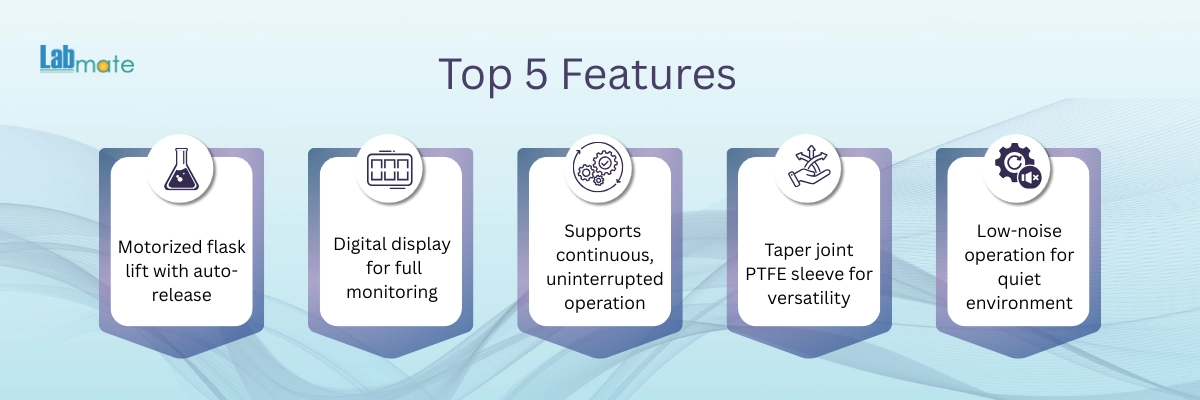 Labmate

Top 5 Features

Motorized flask lift with auto-release

Digital display for full monitoring

Supports continuous, uninterrupted operation

Taper joint PTFE sleeve for versatility

Low-noise operation for quiet environment